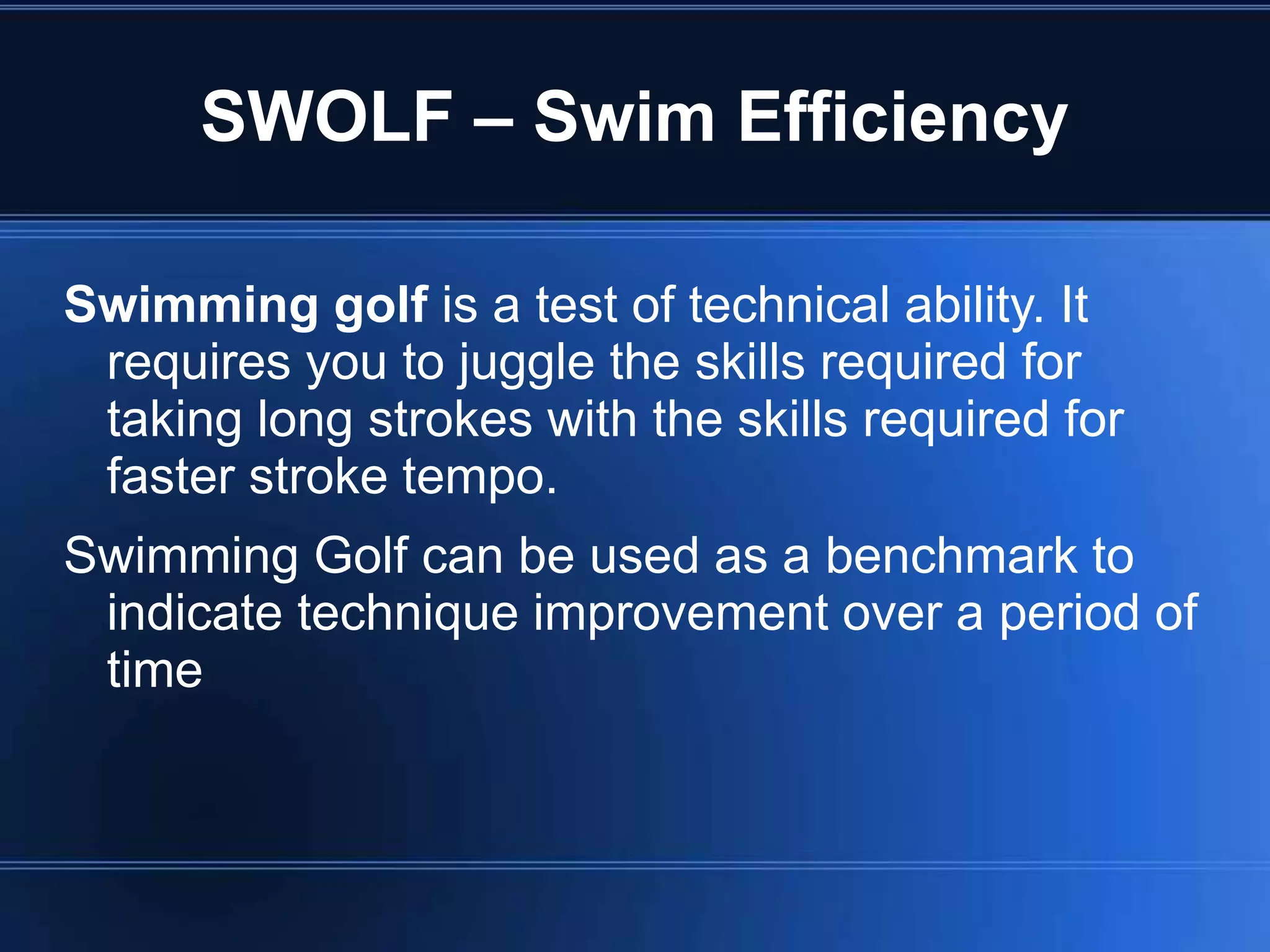 SWOLF – Swim Efficiency

Swimming golf is a test of technical ability. It requires you to juggle the skills required for taking long strokes with the skills required for faster stroke tempo.

Swimming Golf can be used as a benchmark to indicate technique improvement over a period of time